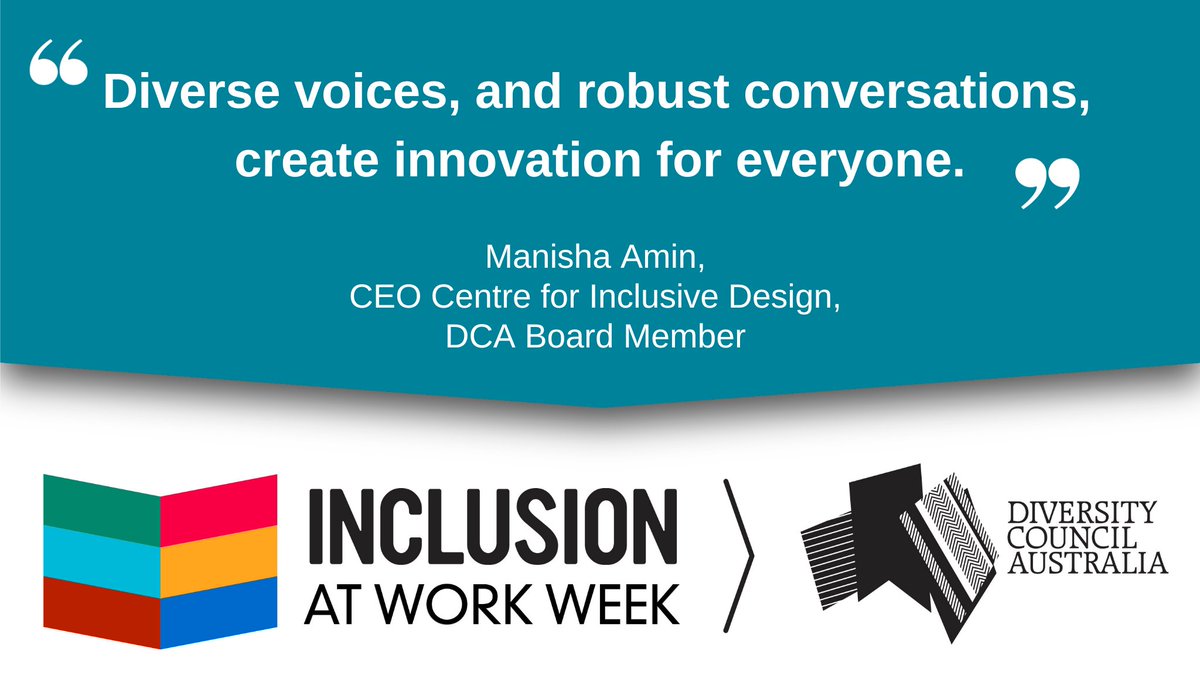 “Diverse voices, and robust conversations, create innovation for everyone.”

Manisha Amin,
CEO Centre for Inclusive Design,
DCA Board Member

INCLUSION AT WORK WEEK

DIVERSITY COUNCIL AUSTRALIA